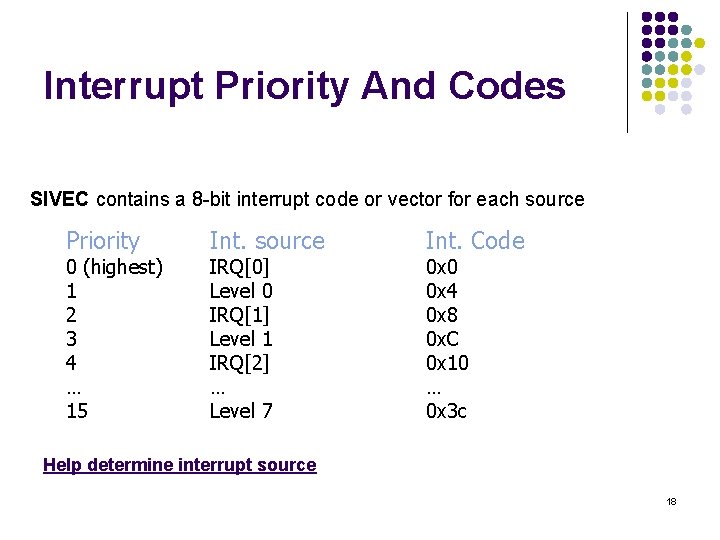 Interrupt Priority And Codes

SIVEC contains a 8-bit interrupt code or vector for each source

| Priority | Int. source | Int. Code |
|---|---|---|
| 0 (highest) | IRQ[0] | 0x0 |
| 1 | Level 0 | 0x4 |
| 2 | IRQ[1] | 0x8 |
| 3 | Level 1 | 0xC |
| 4 | IRQ[2] | 0x10 |
| … | … | … |
| 15 | Level 7 | 0x3c |

Help determine interrupt source

18